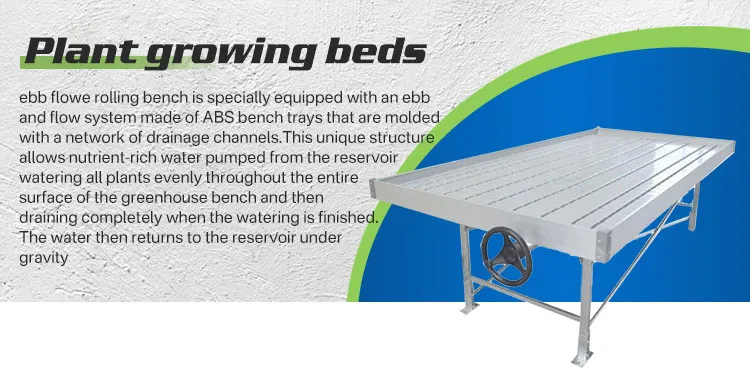 Plant growing beds

ebb flowe rolling bench is specially equipped with an ebb and flow system made of ABS bench trays that are molded with a network of drainage channels.This unique structure allows nutrient-rich water pumped from the reservoir watering all plants evenly throughout the entire surface of the greenhouse bench and then draining completely when the watering is finished. The water then returns to the reservoir under gravity